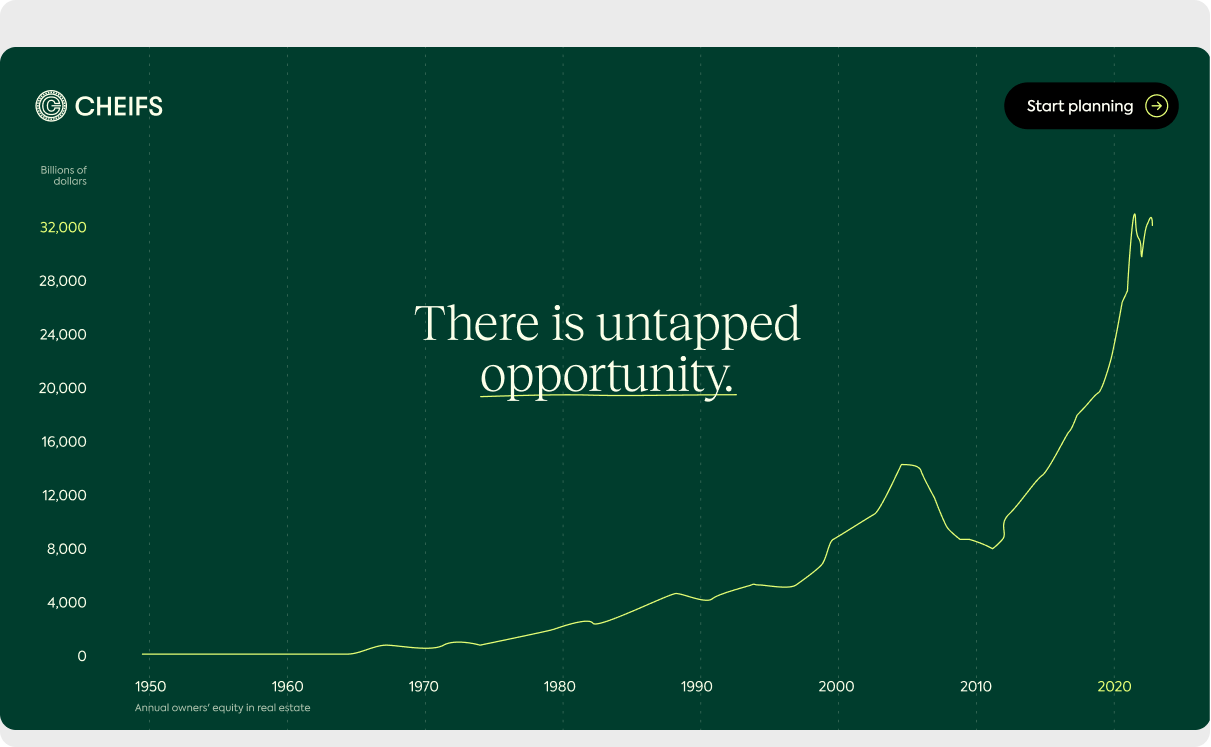 CHEIFS

Start planning

Billions of dollars

32,000
28,000
24,000
20,000
16,000
12,000
8,000
4,000
0

There is untapped opportunity.

1950
1960
1970
1980
1990
2000
2010
2020

Annual owners' equity in real estate